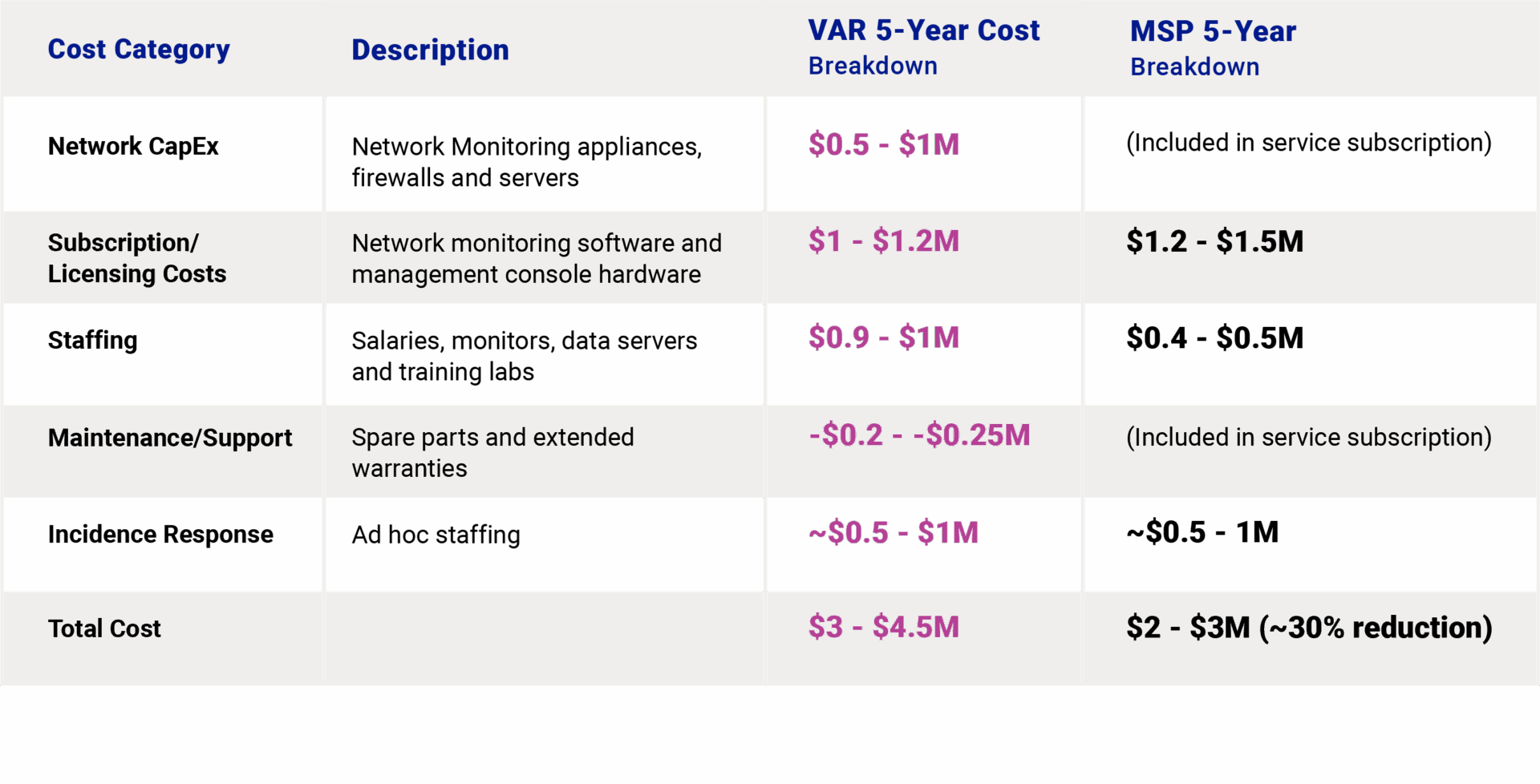 | Cost Category | Description | VAR 5-Year Cost Breakdown | MSP 5-Year Breakdown |
|---|---|---|---|
| Network CapEx | Network Monitoring appliances, firewalls and servers | \$0.5 - \$1M | (Included in service subscription) |
| Subscription/ Licensing Costs | Network monitoring software and management console hardware | \$1 - \$1.2M | \$1.2 - \$1.5M |
| Staffing | Salaries, monitors, data servers and training labs | \$0.9 - \$1M | \$0.4 - \$0.5M |
| Maintenance/Support | Spare parts and extended warranties | -\$0.2 - -\$0.25M | (Included in service subscription) |
| Incidence Response | Ad hoc staffing | ~\$0.5 - \$1M | ~\$0.5 - 1M |
| Total Cost | | \$3 - \$4.5M | \$2 - \$3M (~30% reduction) |